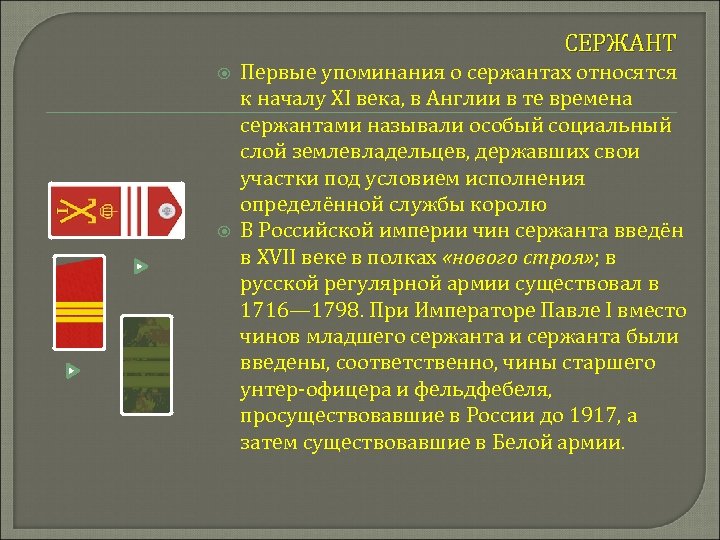 СЕРЖАНТ

Первые упоминания о сержантах относятся к началу XI века, в Англии в те времена сержантами называли особый социальный слой землевладельцев, державших свои участки под условием исполнения определённой службы королю

В Российской империи чин сержанта введён в XVII веке в полках «нового строя»; в русской регулярной армии существовал в 1716—1798. При Императоре Павле I вместо чинов младшего сержанта и сержанта были введены, соответственно, чины старшего унтер-офицера и фельдфебеля, просуществовавшие в России до 1917, а затем существовавшие в Белой армии.